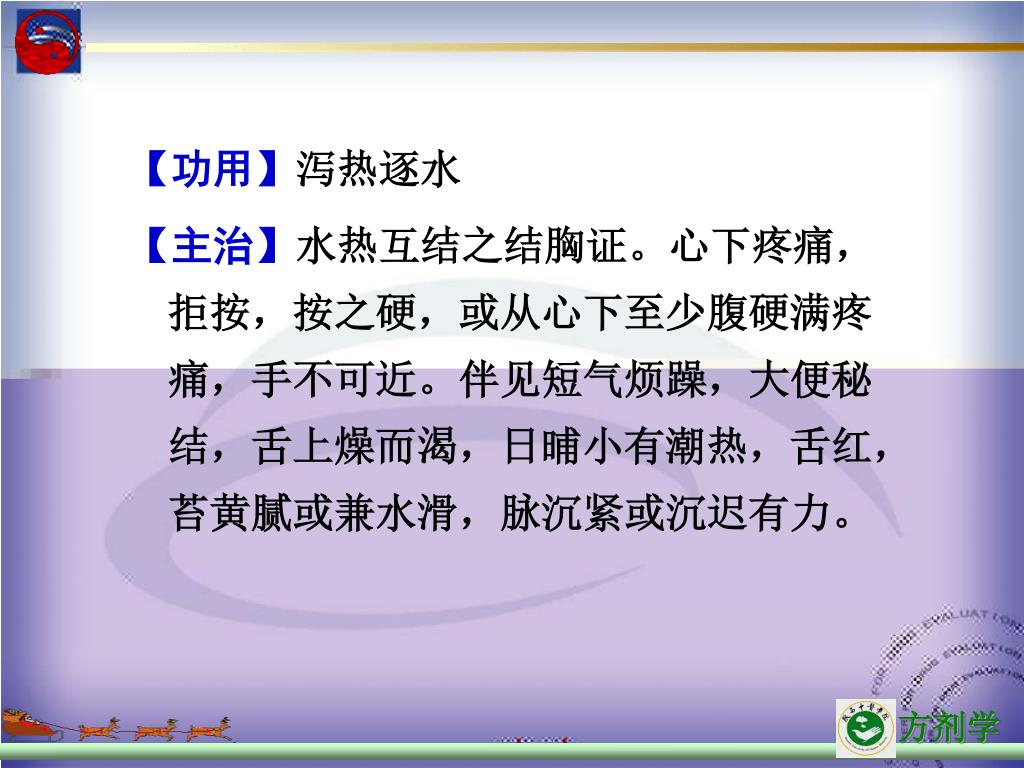 【功用】泻热逐水

【主治】水热互结之结胸证。心下疼痛，拒按，按之硬，或从心下至少腹硬满疼痛，手不可近。伴见短气烦躁，大便秘结，舌上燥而渴，日晡小有潮热，舌红，苔黄腻或兼水滑，脉沉紧或沉迟有力。

方剂学